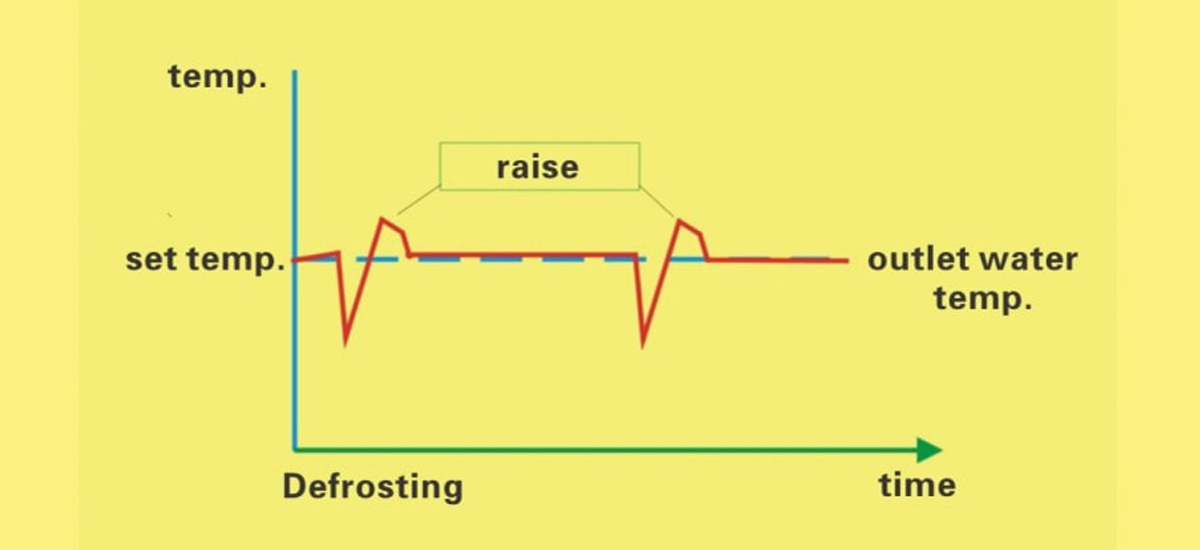 temp.

raise

set temp.

outlet water temp.

Defrosting

time